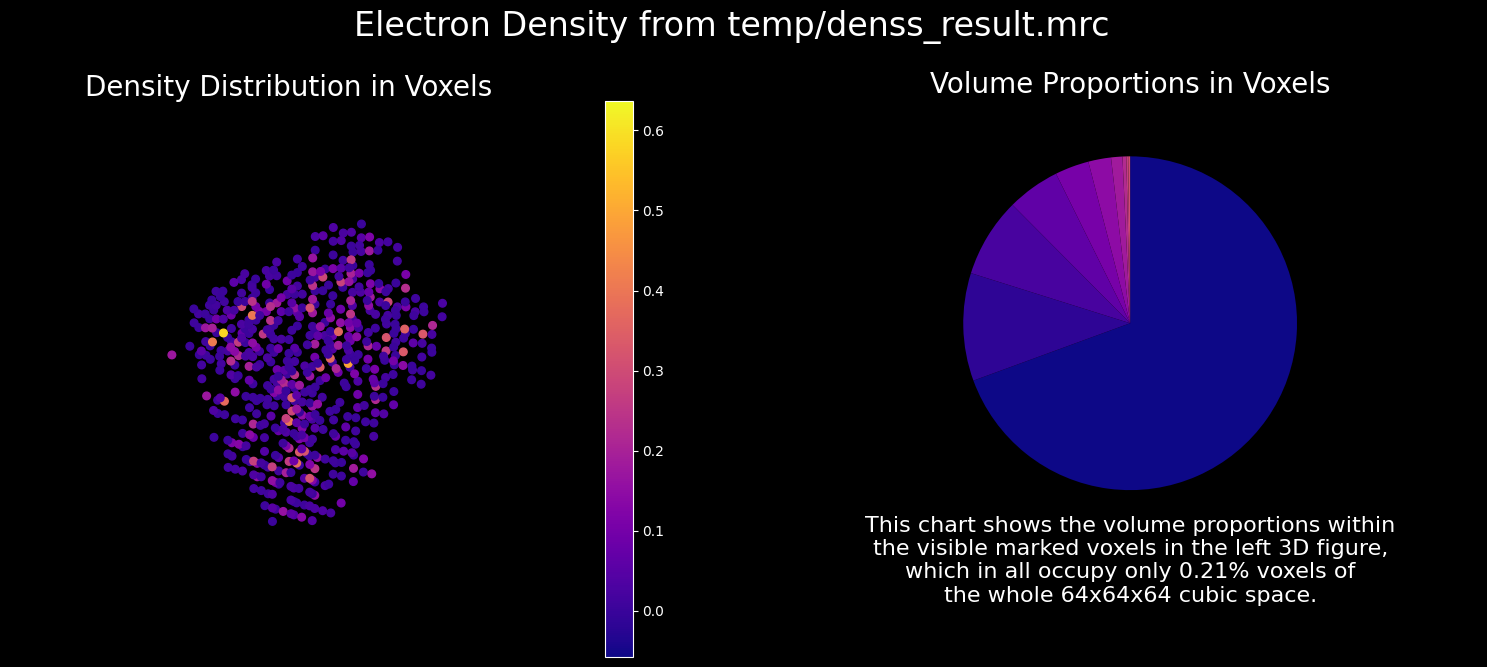 Electron Density from temp/denss_result.mrc

Density Distribution in Voxels

0.6
0.5
0.4
0.3
0.2
0.1
0.0

Volume Proportions in Voxels

This chart shows the volume proportions within the visible marked voxels in the left 3D figure, which in all occupy only 0.21% voxels of the whole 64x64x64 cubic space.